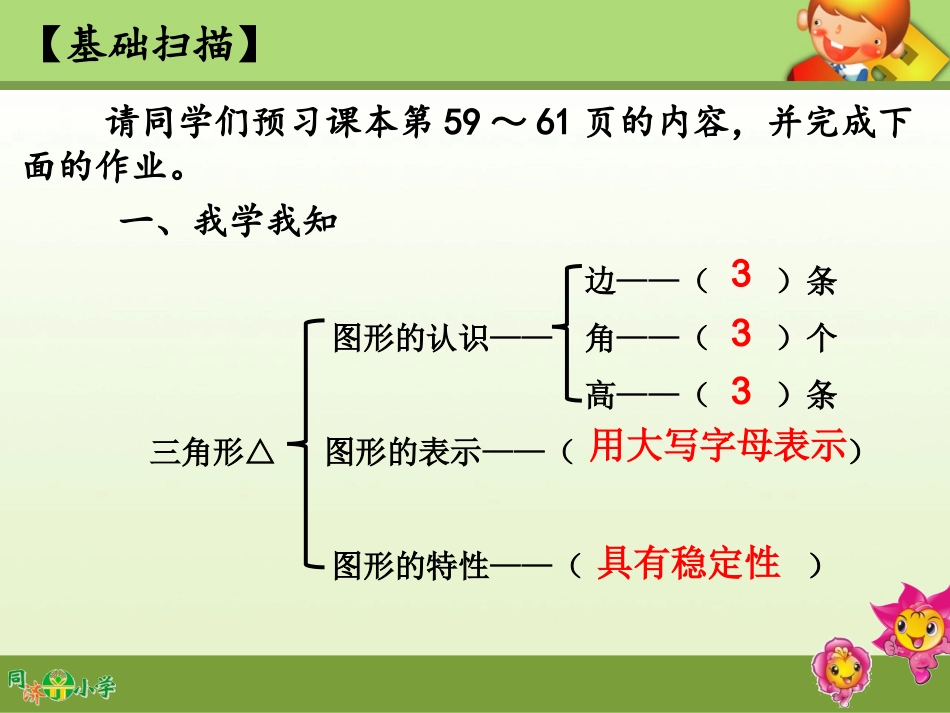 【基础扫描】

请同学们预习课本第 59 ～ 61 页的内容，并完成下面的作业。

一、我学我知

三角形△

图形的认识——

边——（ 3 ）条

角——（ 3 ）个

高——（ 3 ）条

图形的表示——（ 用大写字母表示）

图形的特性——（ 具有稳定性 ）

同济小学